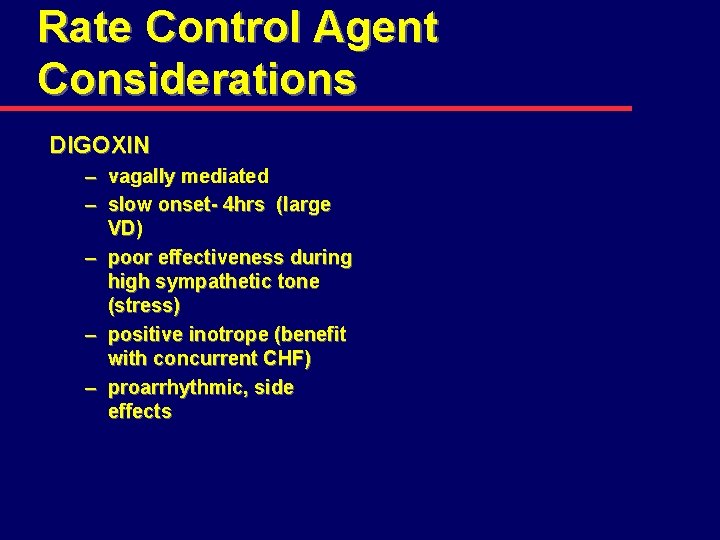 Rate Control Agent Considerations

DIGOXIN

– vagally mediated
– slow onset- 4hrs (large VD)
– poor effectiveness during high sympathetic tone (stress)
– positive inotrope (benefit with concurrent CHF)
– proarrhythmic, side effects